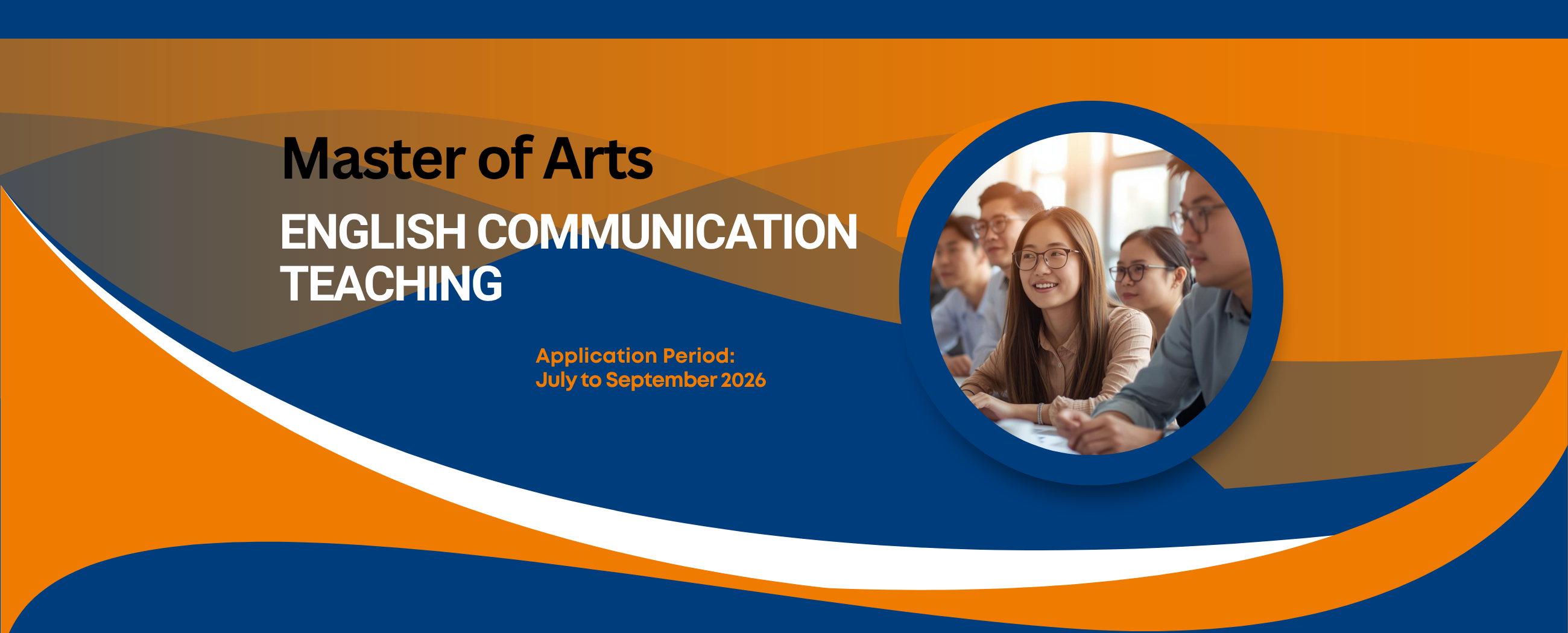 Master of Arts

ENGLISH COMMUNICATION TEACHING

Application Period:
July to September 2026